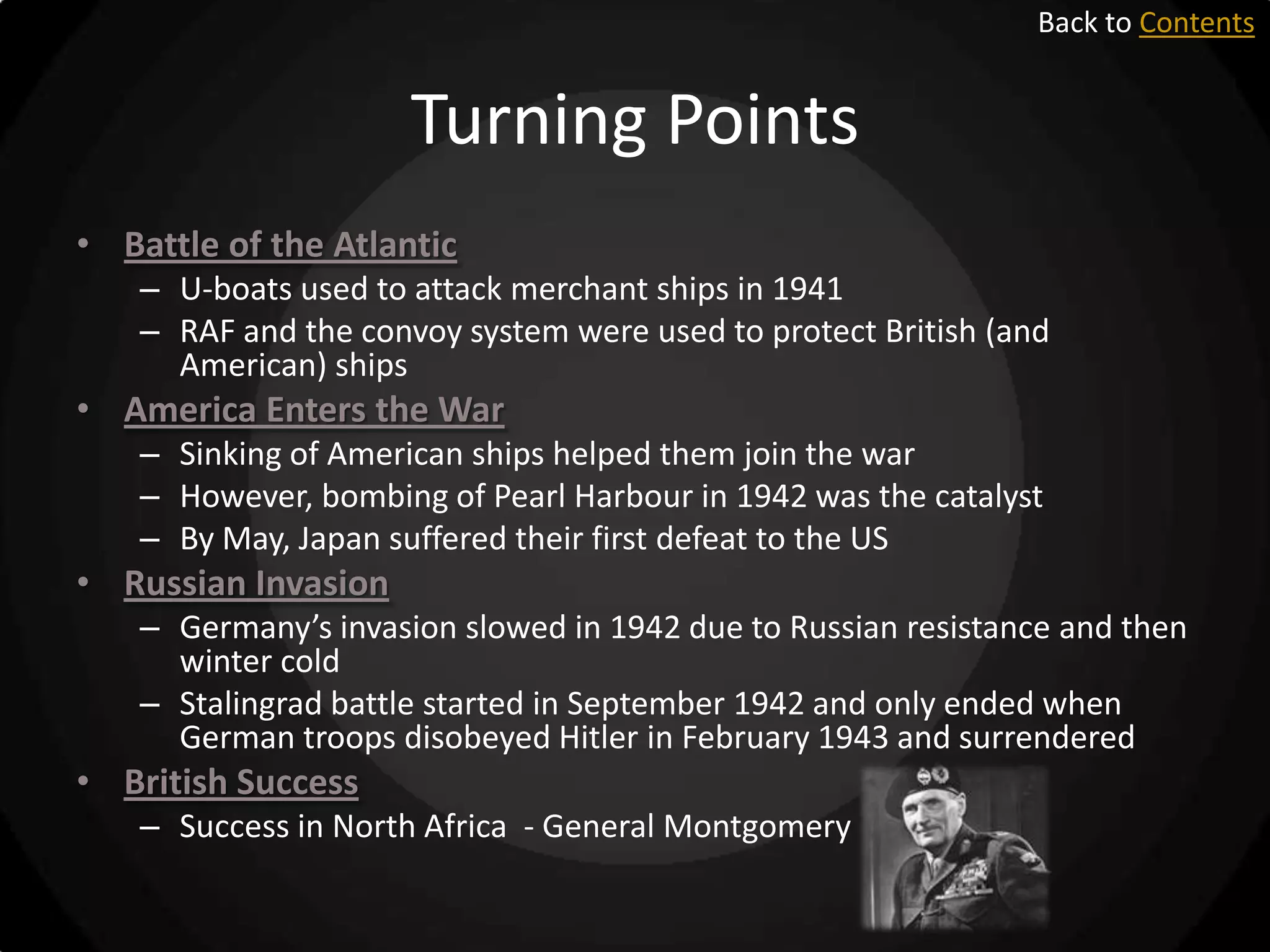 Back to Contents

Turning Points

• Battle of the Atlantic
– U-boats used to attack merchant ships in 1941
– RAF and the convoy system were used to protect British (and American) ships
• America Enters the War
– Sinking of American ships helped them join the war
– However, bombing of Pearl Harbour in 1942 was the catalyst
– By May, Japan suffered their first defeat to the US
• Russian Invasion
– Germany's invasion slowed in 1942 due to Russian resistance and then winter cold
– Stalingrad battle started in September 1942 and only ended when German troops disobeyed Hitler in February 1943 and surrendered
• British Success
– Success in North Africa - General Montgomery